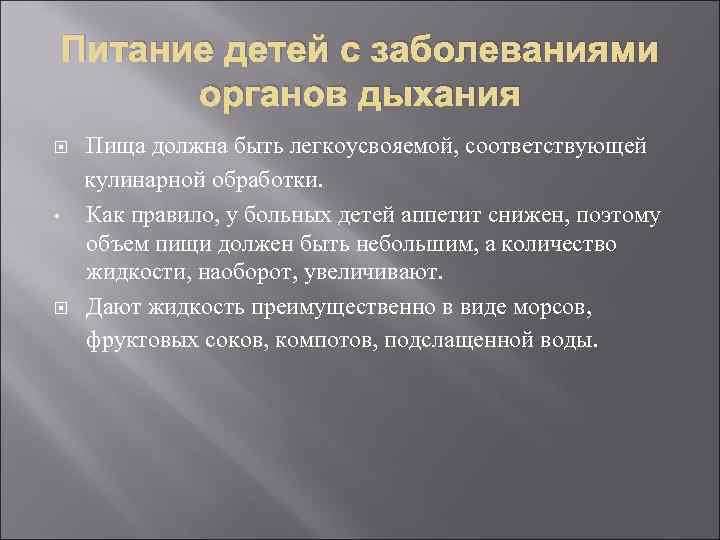 Питание детей с заболеваниями органов дыхания

Пища должна быть легкоусвояемой, соответствующей кулинарной обработки.

Как правило, у больных детей аппетит снижен, поэтому объем пищи должен быть небольшим, а количество жидкости, наоборот, увеличивают.

Дают жидкость преимущественно в виде морсов, фруктовых соков, компотов, подслащенной воды.